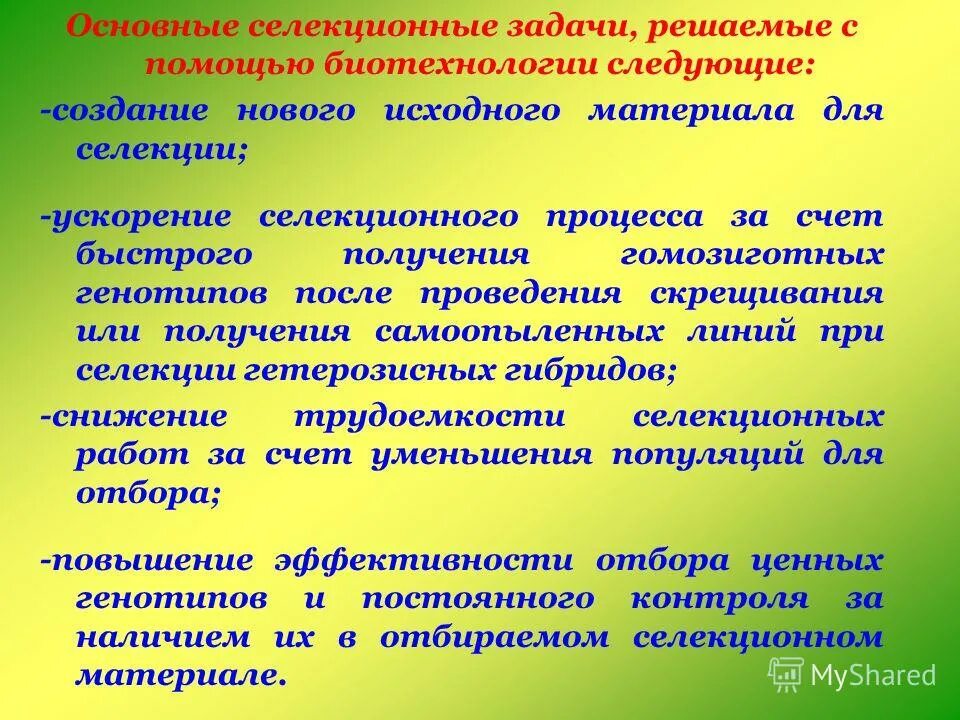 Основные селекционные задачи, решаемые с помощью биотехнологии следующие:

-создание нового исходного материала для селекции;

-ускорение селекционного процесса за счет быстрого получения гомозиготных генотипов после проведения скрещивания или получения самоопыленных линий при селекции гетерозисных гибридов;

-снижение трудоемкости селекционных работ за счет уменьшения популяций для отбора;

-повышение эффективности отбора ценных генотипов и постоянного контроля за наличием их в отбираемом селекционном материале.

MyShared